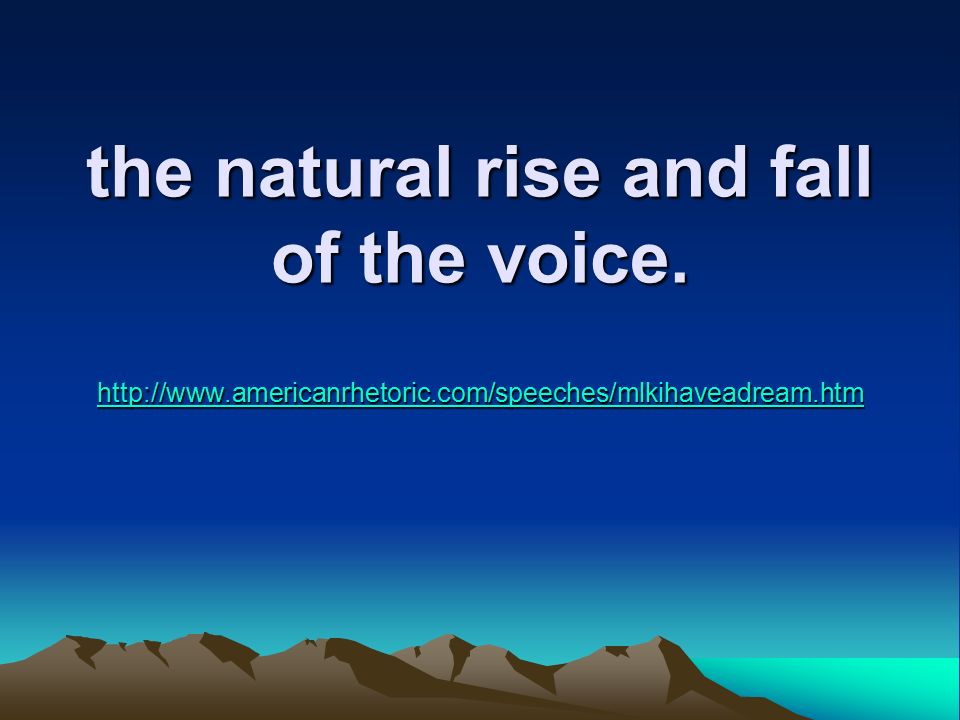 the natural rise and fall of the voice.

http://www.americanrhetoric.com/speeches/mlkihaveadream.htm